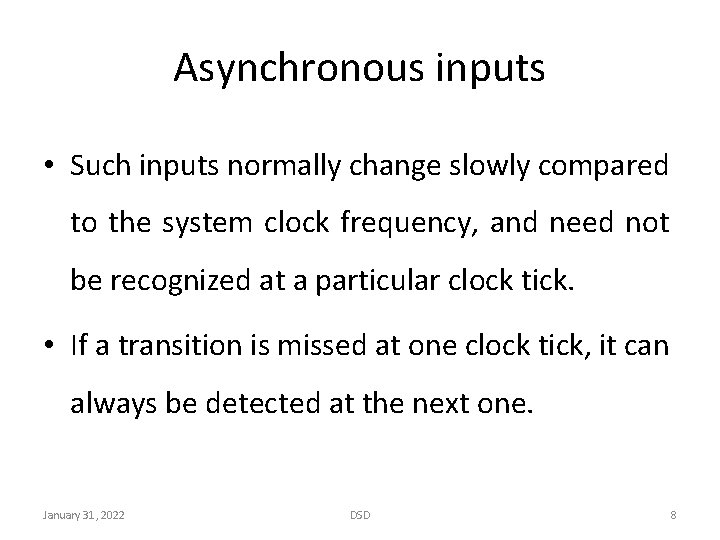 Asynchronous inputs

• Such inputs normally change slowly compared to the system clock frequency, and need not be recognized at a particular clock tick.

• If a transition is missed at one clock tick, it can always be detected at the next one.

January 31, 2022 DSD 8